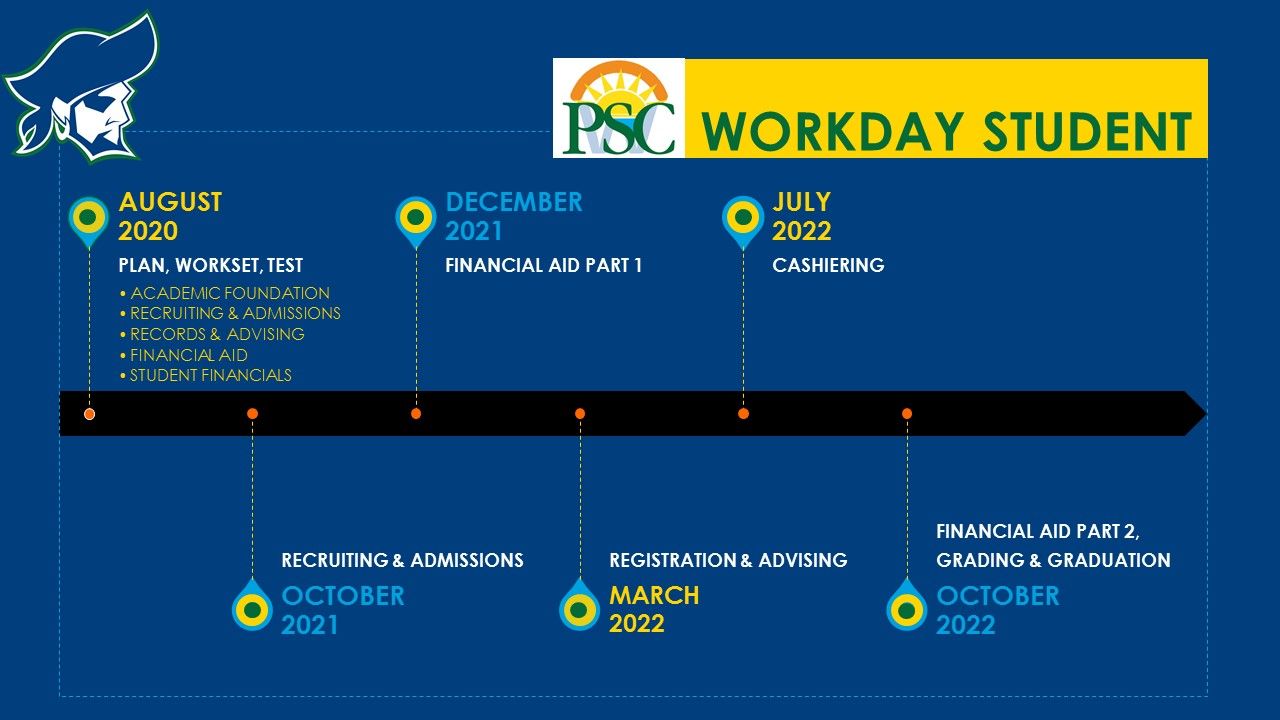 PSC WORKDAY STUDENT

AUGUST 2020

PLAN, WORKSET, TEST

• ACADEMIC FOUNDATION
• RECRUITING & ADMISSIONS
• RECORDS & ADVISING
• FINANCIAL AID
• STUDENT FINANCIALS

DECEMBER 2021

FINANCIAL AID PART 1

JULY 2022

CASHIERING

RECRUITING & ADMISSIONS

OCTOBER 2021

REGISTRATION & ADVISING

MARCH 2022

FINANCIAL AID PART 2, GRADING & GRADUATION

OCTOBER 2022